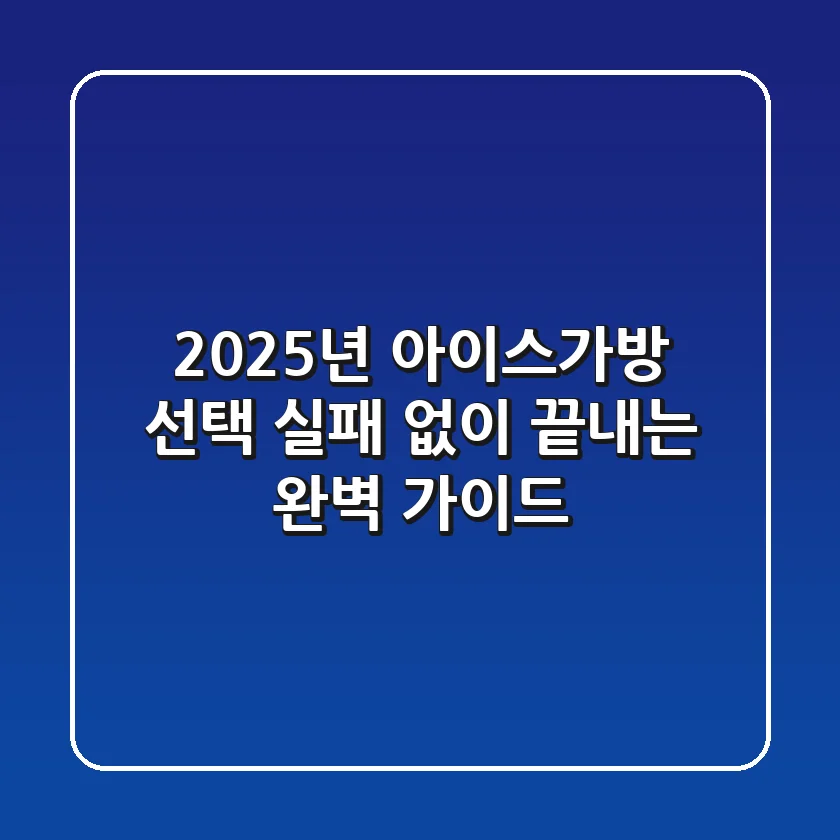 2025년 아이스가방 선택 실패 없이 끝내는 완벽 가이드